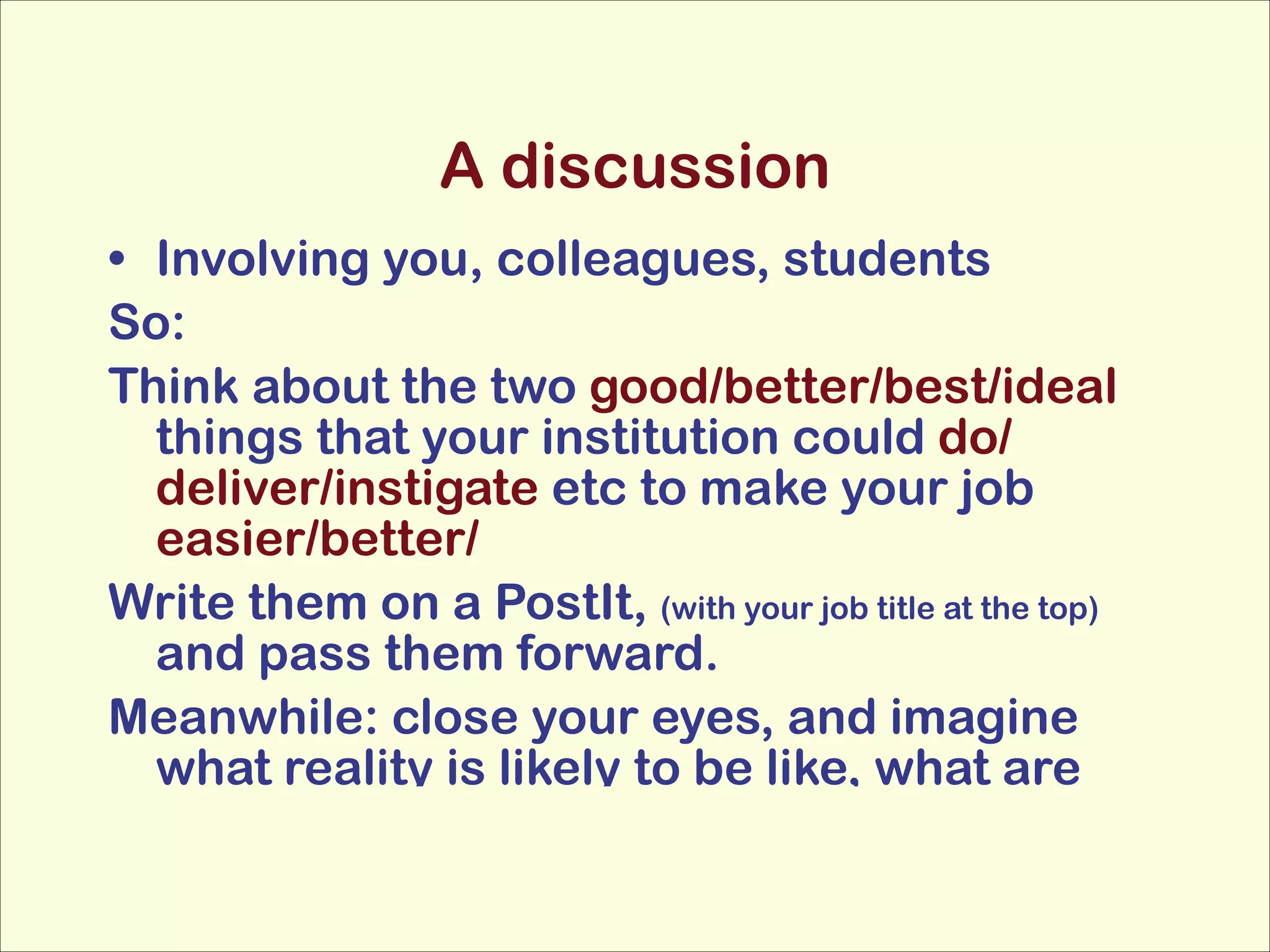 A discussion

• Involving you, colleagues, students

So:

Think about the two good/better/best/ideal things that your institution could do/ deliver/instigate etc to make your job easier/better/

Write them on a PostIt, (with your job title at the top) and pass them forward.

Meanwhile: close your eyes, and imagine what reality is likely to be like, what are